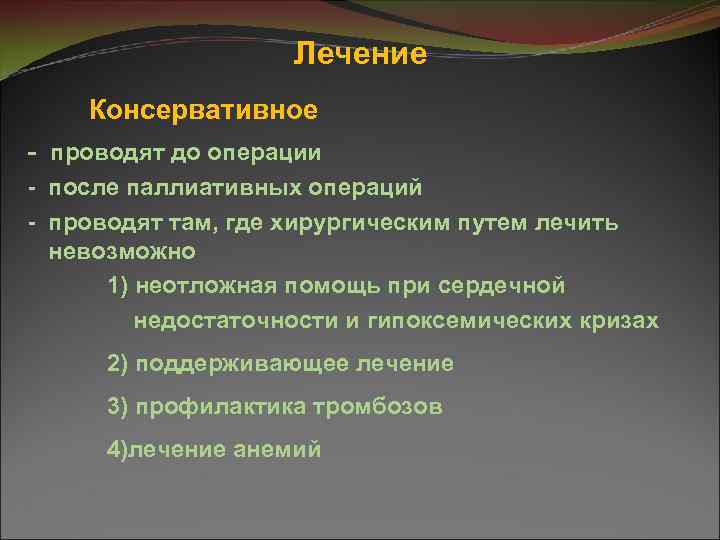 Лечение

Консервативное

- проводят до операции
- после паллиативных операций
- проводят там, где хирургическим путем лечить невозможно

1) неотложная помощь при сердечной недостаточности и гипоксемических кризах

2) поддерживающее лечение

3) профилактика тромбозов

4)лечение анемий